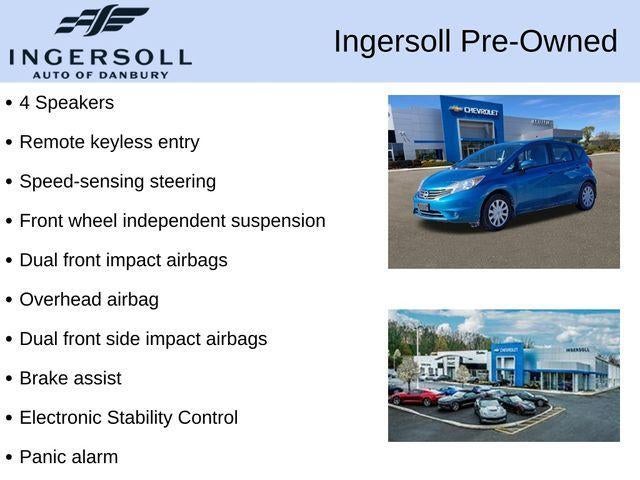 INGERSOLL
AUTO OF DANBURY

Ingersoll Pre-Owned

• 4 Speakers
• Remote keyless entry
• Speed-sensing steering
• Front wheel independent suspension
• Dual front impact airbags
• Overhead airbag
• Dual front side impact airbags
• Brake assist
• Electronic Stability Control
• Panic alarm

CHEVROLET

CHEVROLET
INGERSOLL